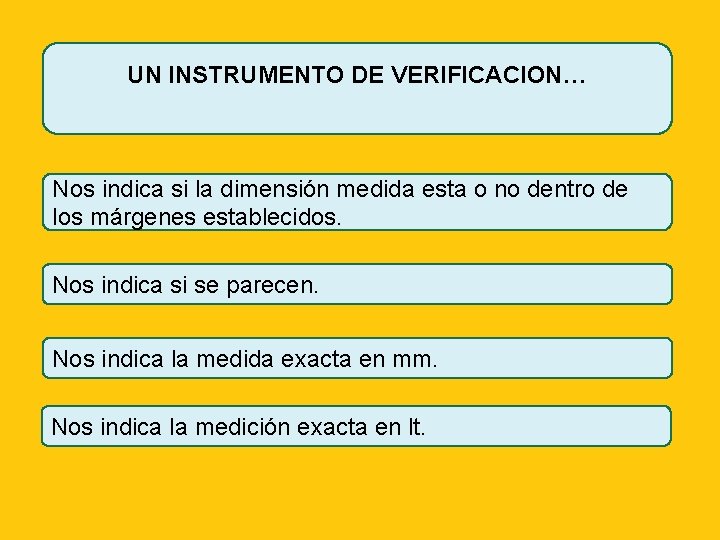 UN INSTRUMENTO DE VERIFICACION…

Nos indica si la dimensión medida esta o no dentro de los márgenes establecidos.

Nos indica si se parecen.

Nos indica la medida exacta en mm.

Nos indica la medición exacta en lt.